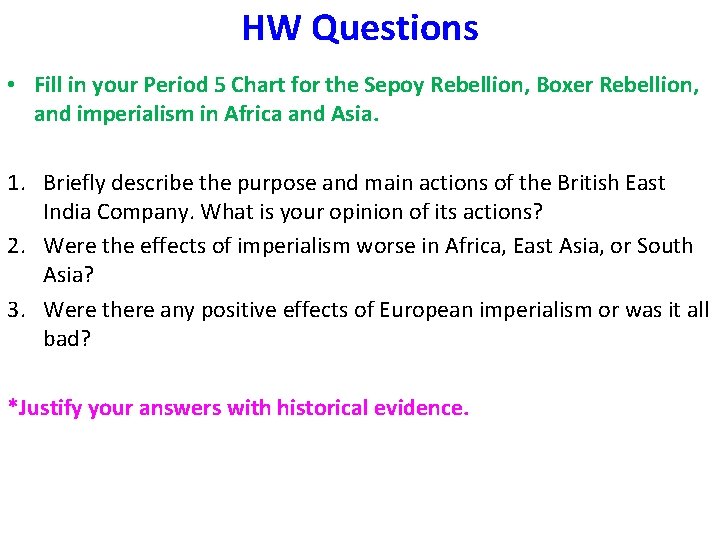 HW Questions

• Fill in your Period 5 Chart for the Sepoy Rebellion, Boxer Rebellion, and imperialism in Africa and Asia.

1. Briefly describe the purpose and main actions of the British East India Company. What is your opinion of its actions?
2. Were the effects of imperialism worse in Africa, East Asia, or South Asia?
3. Were there any positive effects of European imperialism or was it all bad?

*Justify your answers with historical evidence.